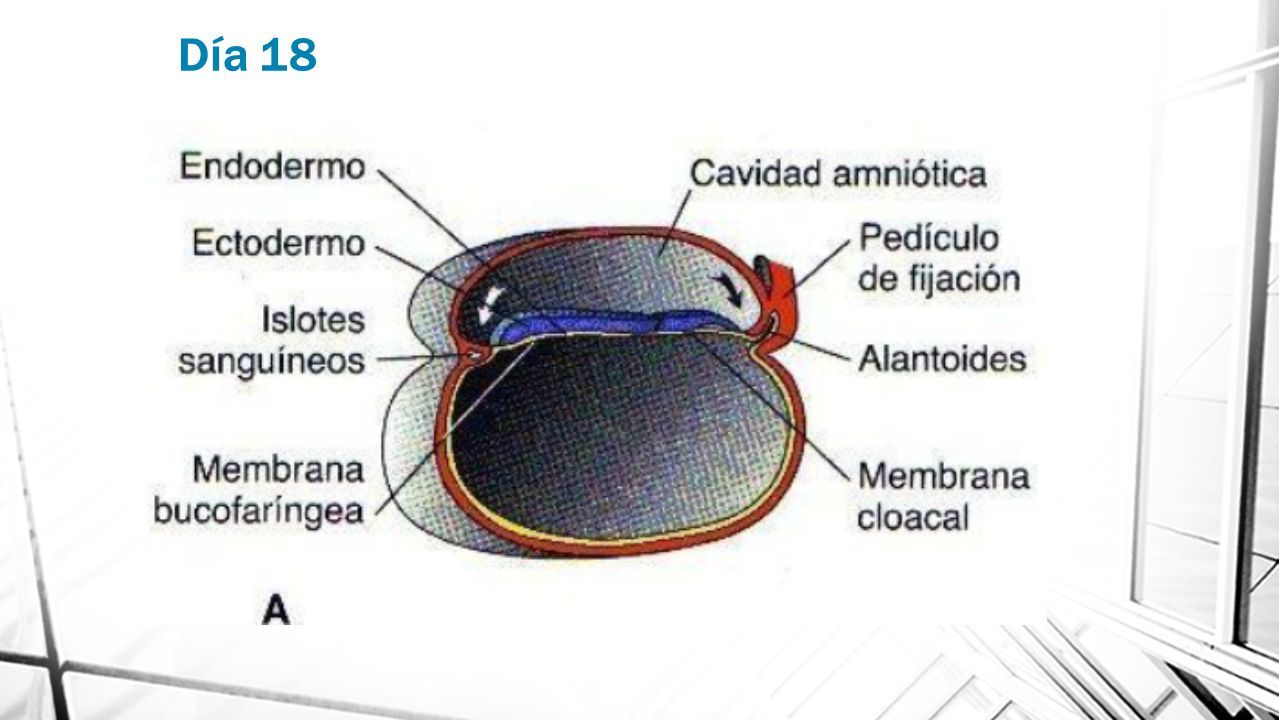 Día 18

Endodermo

Ectodermo

Islotes sanguíneos

Membrana bucofaríngea

Cavidad amniótica

Pedículo de fijación

Alantoides

Membrana cloacal

A